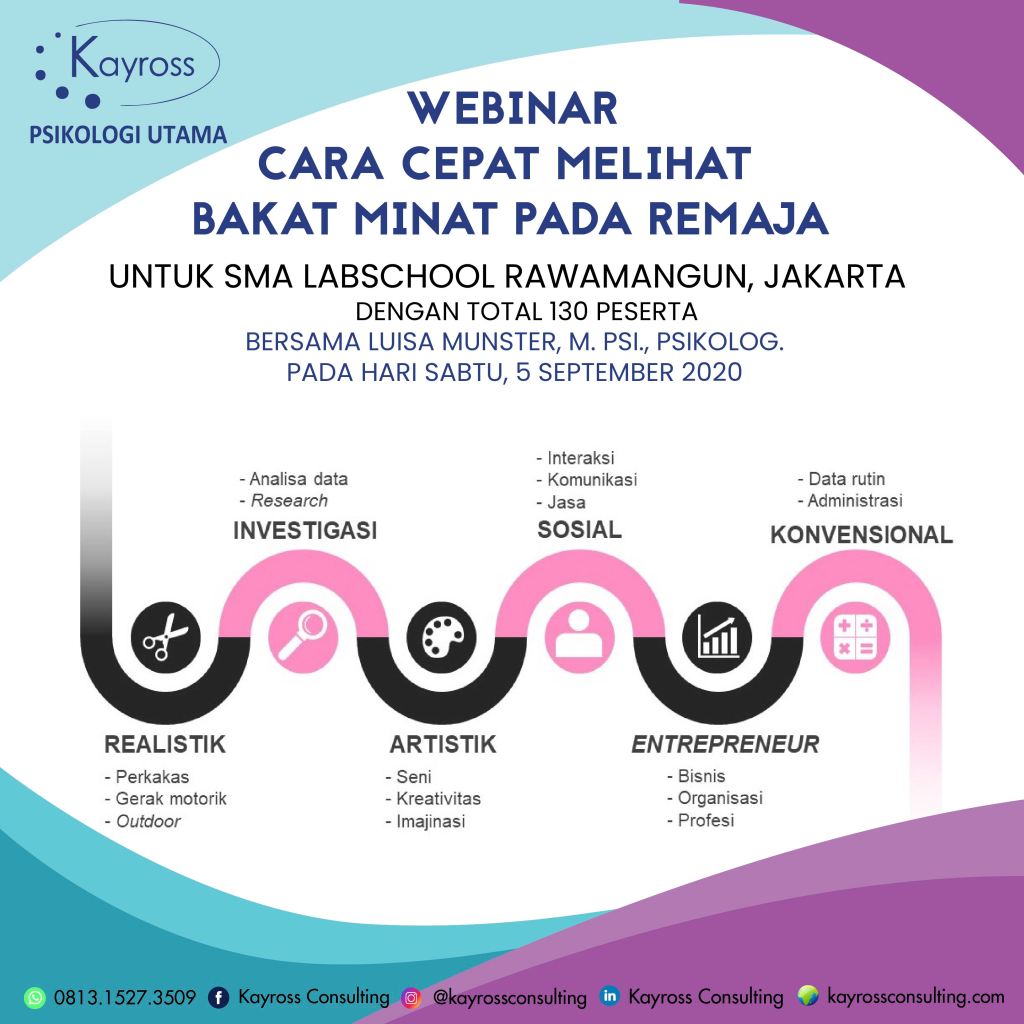 Kayross
PSIKOLOGI UTAMA

WEBINAR
CARA CEPAT MELIHAT
BAKAT MINAT PADA REMAJA

UNTUK SMA LABSCHOOL RAWAMANGUN, JAKARTA
DENGAN TOTAL 130 PESERTA
BERSAMA LUISA MUNSTER, M. PSI., PSIKOLOG.
PADA HARI SABTU, 5 SEPTEMBER 2020

- Analisa data
- Research
INVESTIGASI

- Interaksi
- Komunikasi
- Jasa
SOSIAL

- Data rutin
- Administrasi
KONVENSIONAL

REALISTIK
- Perkakas
- Gerak motorik
- Outdoor

ARTISTIK
- Seni
- Kreativitas
- Imajinasi

ENTREPRENEUR
- Bisnis
- Organisasi
- Profesi

0813.1527.3509 Kayross Consulting @kayrossconsulting Kayross Consulting kayrossconsulting.com